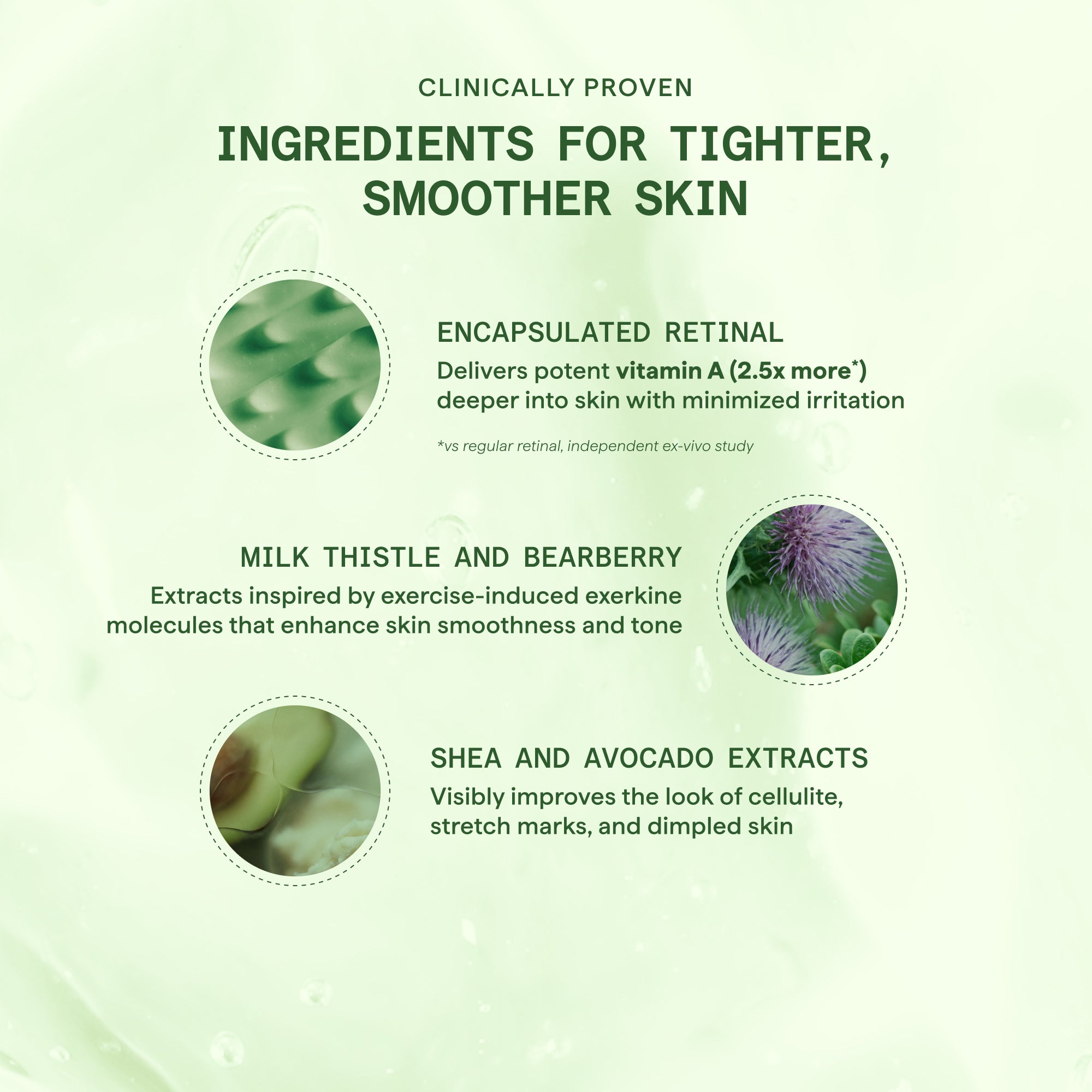 CLINICALLY PROVEN

INGREDIENTS FOR TIGHTER, SMOOTHER SKIN

ENCAPSULATED RETINAL

Delivers potent vitamin A (2.5x more*) deeper into skin with minimized irritation

*vs regular retinal, independent ex-vivo study

MILK THISTLE AND BEARBERRY

Extracts inspired by exercise-induced exerkine molecules that enhance skin smoothness and tone

SHEA AND AVOCADO EXTRACTS

Visibly improves the look of cellulite, stretch marks, and dimpled skin